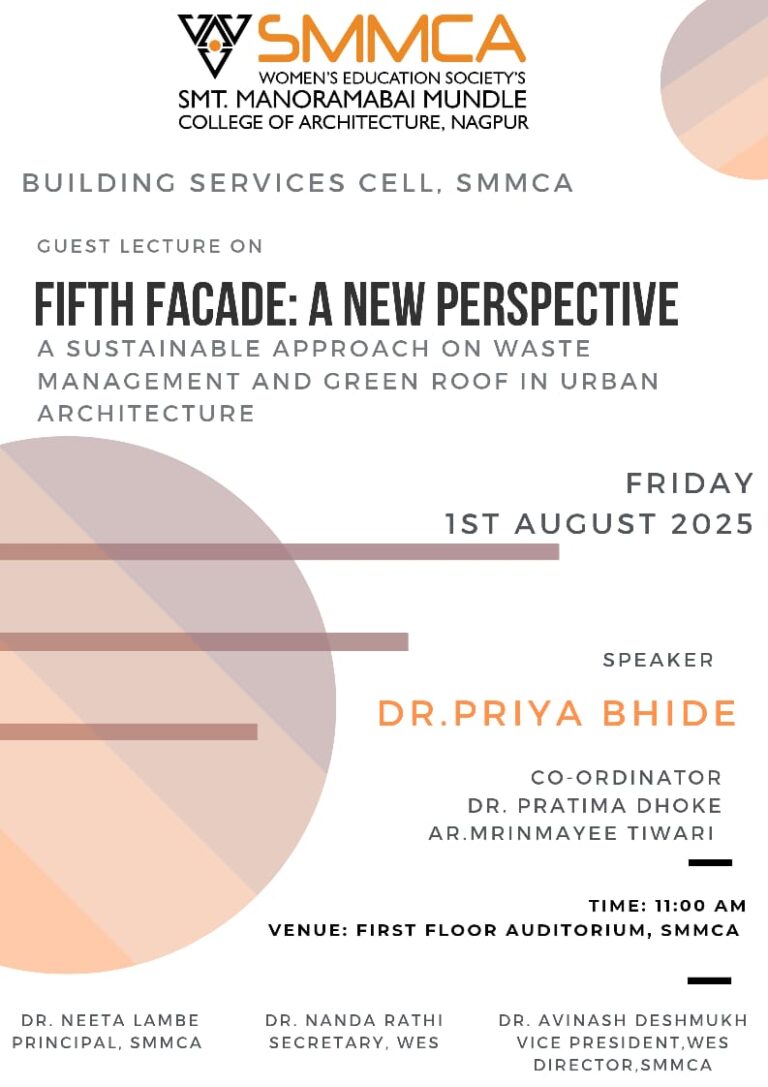 SMMCA
WOMEN'S EDUCATION SOCIETY'S
SMT. MANORAMABAI MUNDLE
COLLEGE OF ARCHITECTURE, NAGPUR

BUILDING SERVICES CELL, SMMCA

GUEST LECTURE ON

FIFTH FACADE: A NEW PERSPECTIVE

A SUSTAINABLE APPROACH ON WASTE MANAGEMENT AND GREEN ROOF IN URBAN ARCHITECTURE

FRIDAY
1ST AUGUST 2025

SPEAKER

DR.PRIYA BHIDE

CO-ORDINATOR
DR. PRATIMA DHOKE
AR.MRINMAYEE TIWARI

TIME: 11:00 AM
VENUE: FIRST FLOOR AUDITORIUM, SMMCA

DR. NEETA LAMBE
PRINCIPAL, SMMCA

DR. NANDA RATHI
SECRETARY, WES

DR. AVINASH DESHMUKH
VICE PRESIDENT,WES
DIRECTOR,SMMCA